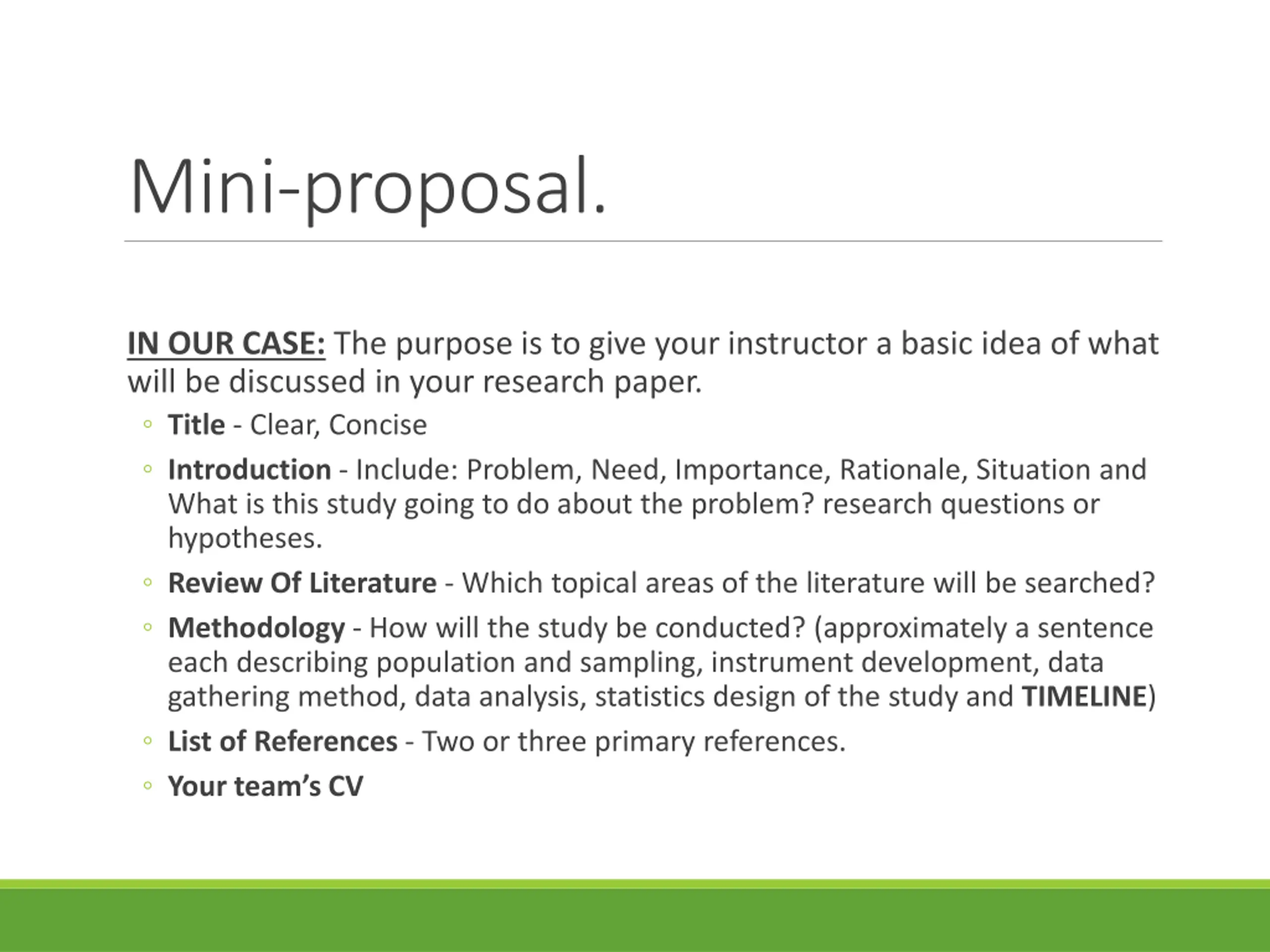 Mini-proposal.

IN OUR CASE: The purpose is to give your instructor a basic idea of what will be discussed in your research paper.

◦ Title - Clear, Concise
◦ Introduction - Include: Problem, Need, Importance, Rationale, Situation and What is this study going to do about the problem? research questions or hypotheses.
◦ Review Of Literature - Which topical areas of the literature will be searched?
◦ Methodology - How will the study be conducted? (approximately a sentence each describing population and sampling, instrument development, data gathering method, data analysis, statistics design of the study and TIMELINE)
◦ List of References - Two or three primary references.
◦ Your team's CV